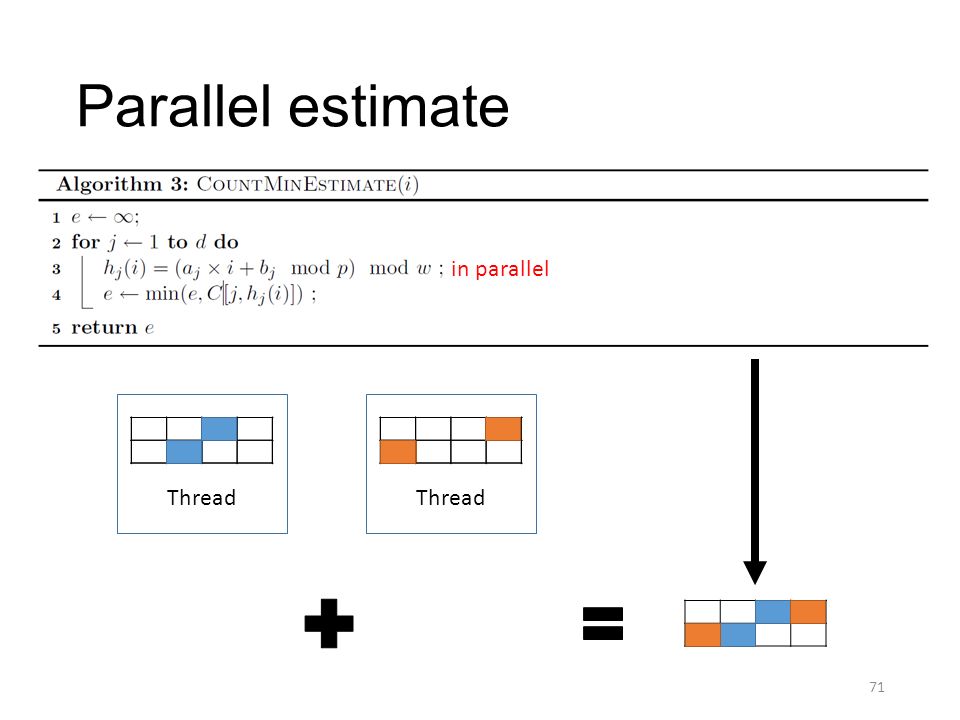 Parallel estimate

**Algorithm 3:** COUNTMINESTIMATE($i$)

1 $e \leftarrow \infty$;
2 **for** $j \leftarrow 1$ **to** $d$ **do**
3 $h_j(i) = (a_j \times i + b_j \mod p) \mod w$ ; in parallel
4 $e \leftarrow \min(e, C[j, h_j(i)])$ ;
5 **return** $e$

Thread

Thread

71